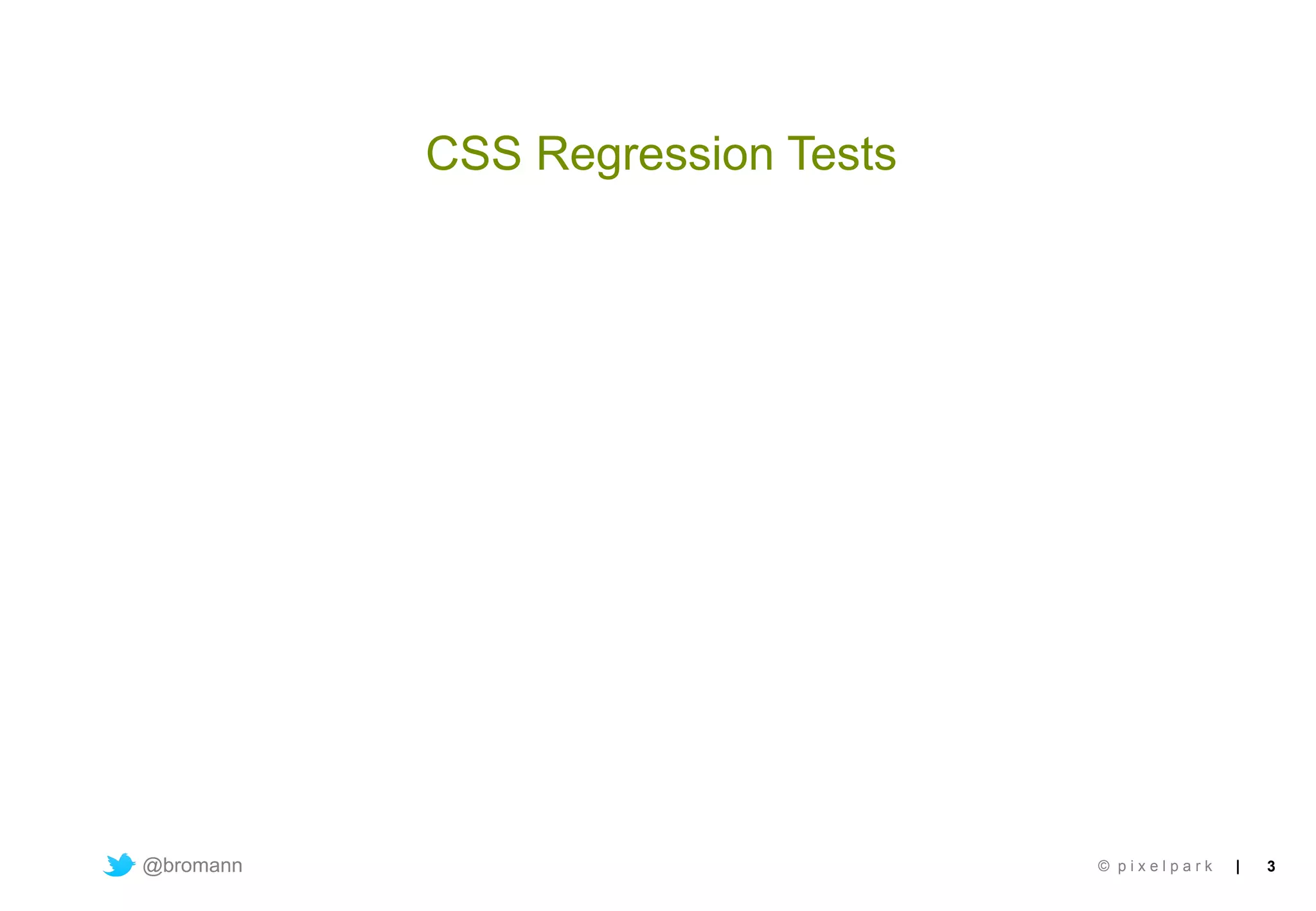 CSS Regression Tests

@bromann

© pixelpark | 3